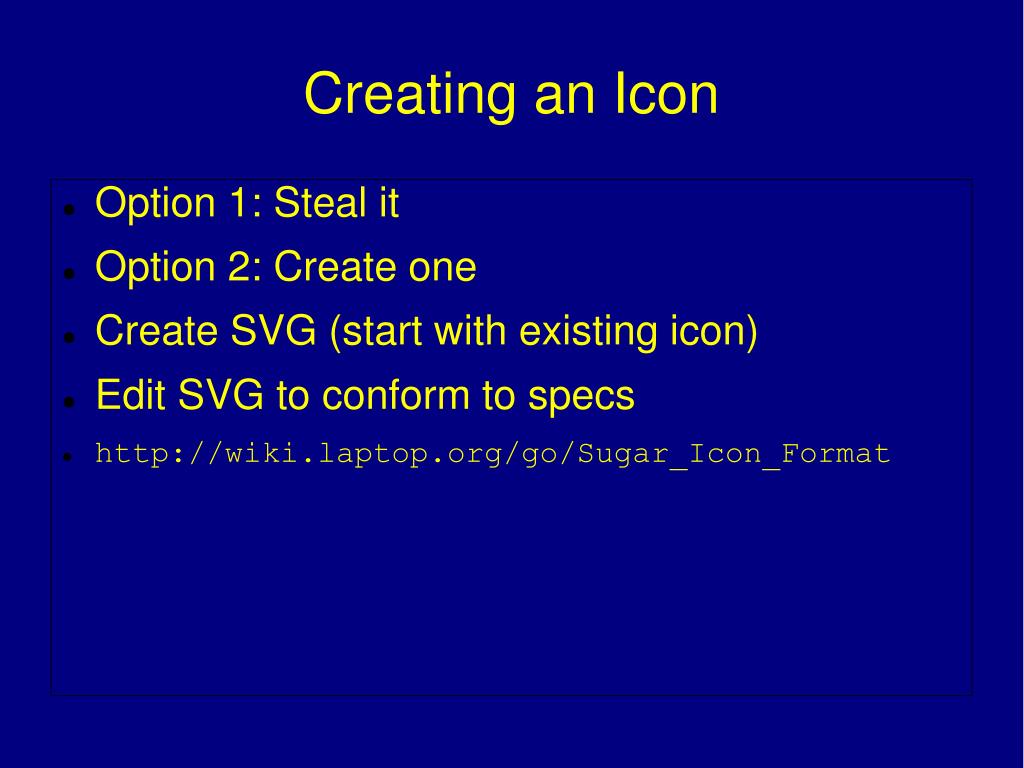 Creating an Icon

- Option 1: Steal it
- Option 2: Create one
- Create SVG (start with existing icon)
- Edit SVG to conform to specs
- http://wiki.laptop.org/go/Sugar_Icon_Format